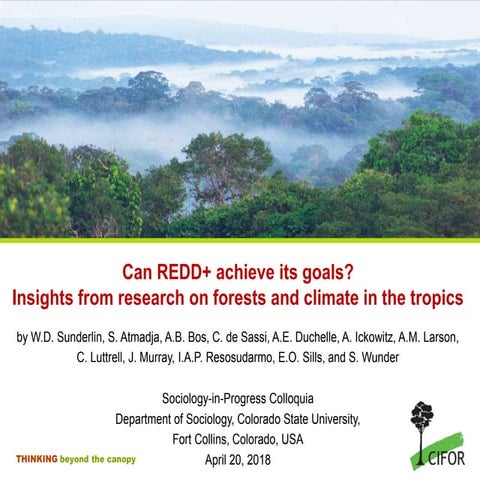 Can REDD+ achieve its goals?
Insights from research on forests and climate in the tropics

by W.D. Sunderlin, S. Atmadja, A.B. Bos, C. de Sassi, A.E. Duchelle, A. Ickowitz, A.M. Larson, C. Luttrell, J. Murray, I.A.P. Resosudarmo, E.O. Sills, and S. Wunder

Sociology-in-Progress Colloquia
Department of Sociology, Colorado State University,
Fort Collins, Colorado, USA
April 20, 2018

THINKING beyond the canopy

CIFOR